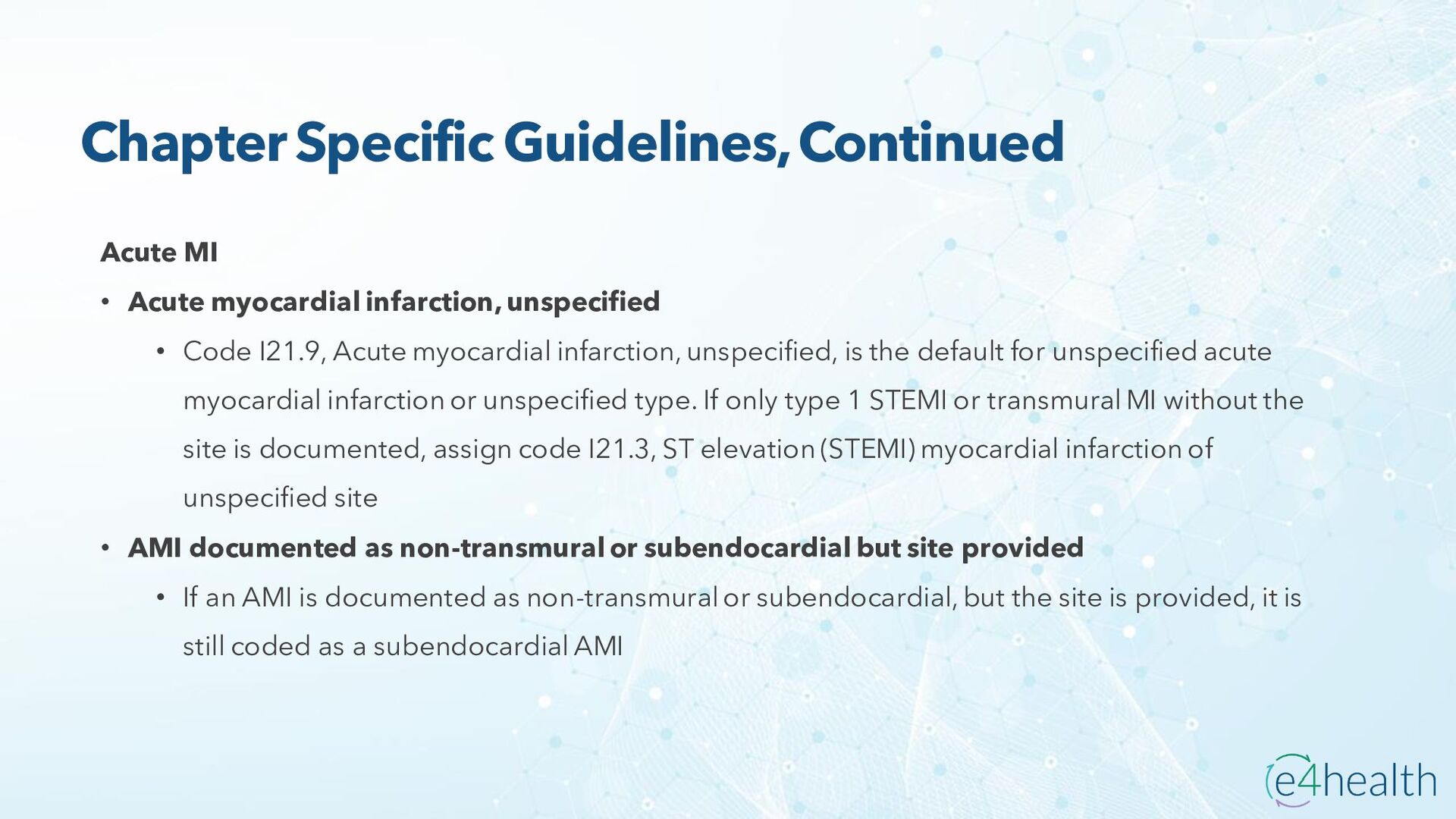 Chapter Specific Guidelines, Continued

Acute MI

• Acute myocardial infarction, unspecified

• Code I21.9, Acute myocardial infarction, unspecified, is the default for unspecified acute myocardial infarction or unspecified type. If only type 1 STEMI or transmural MI without the site is documented, assign code I21.3, ST elevation (STEMI) myocardial infarction of unspecified site

• AMI documented as non-transmural or subendocardial but site provided

• If an AMI is documented as non-transmural or subendocardial, but the site is provided, it is still coded as a subendocardial AMI

e4health